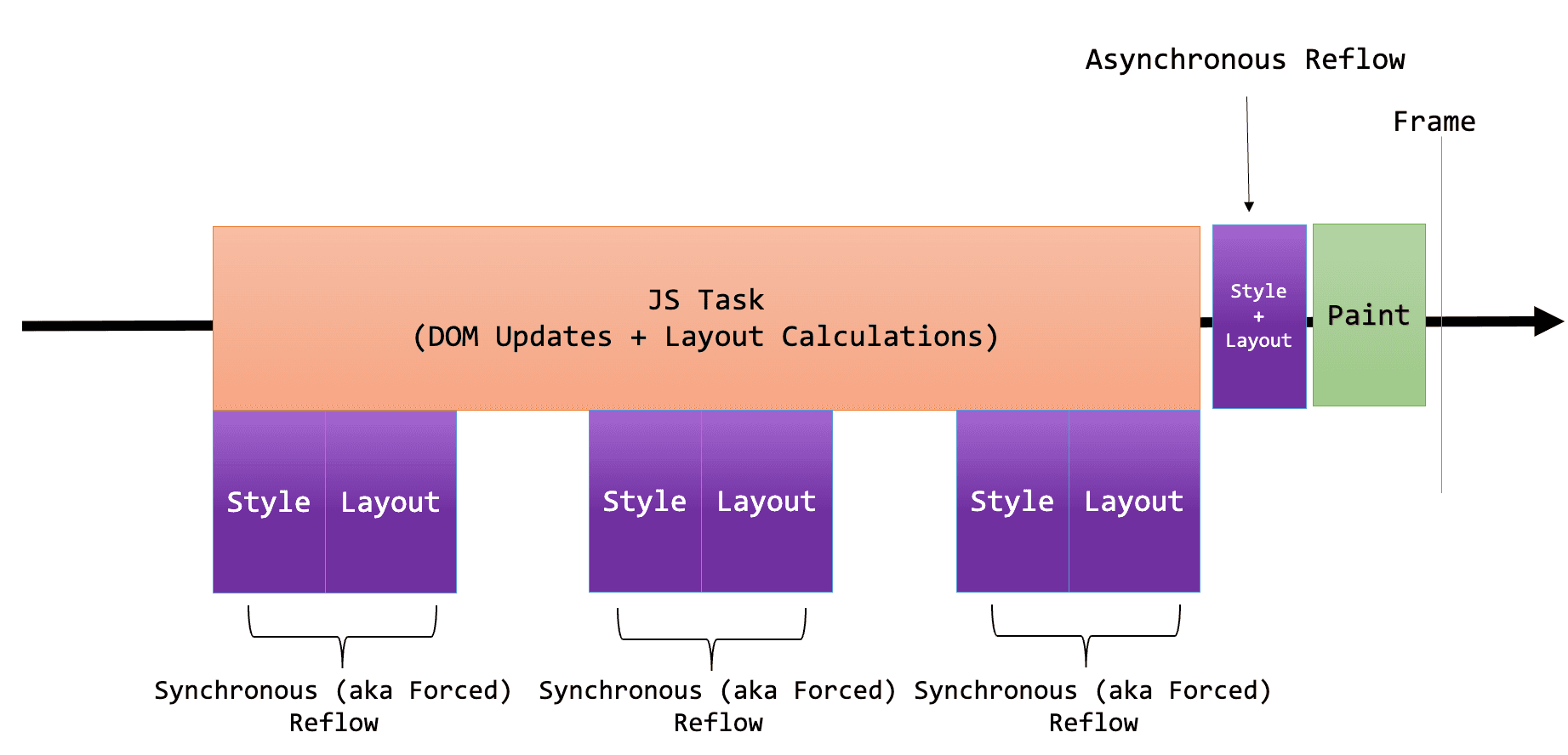 Asynchronous Reflow

Frame

JS Task
(DOM Updates + Layout Calculations)

Style
+
Layout

Paint

Style Layout

Style Layout

Style Layout

Synchronous (aka Forced) Reflow

Synchronous (aka Forced) Reflow

Synchronous (aka Forced) Reflow